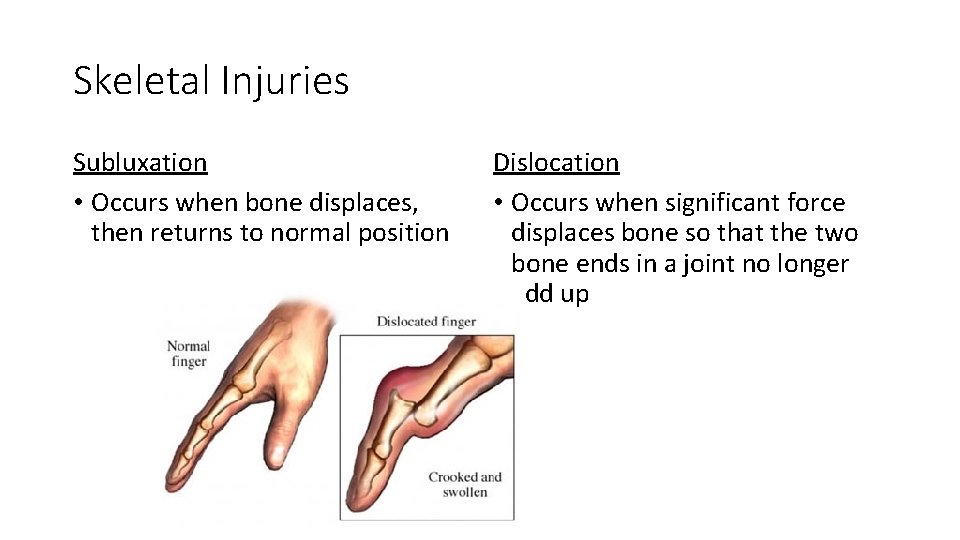 Skeletal Injuries

Subluxation

• Occurs when bone displaces, then returns to normal position

Dislocation

• Occurs when significant force displaces bone so that the two bone ends in a joint no longer dd up

Normal finger

Dislocated finger

Crooked and swollen